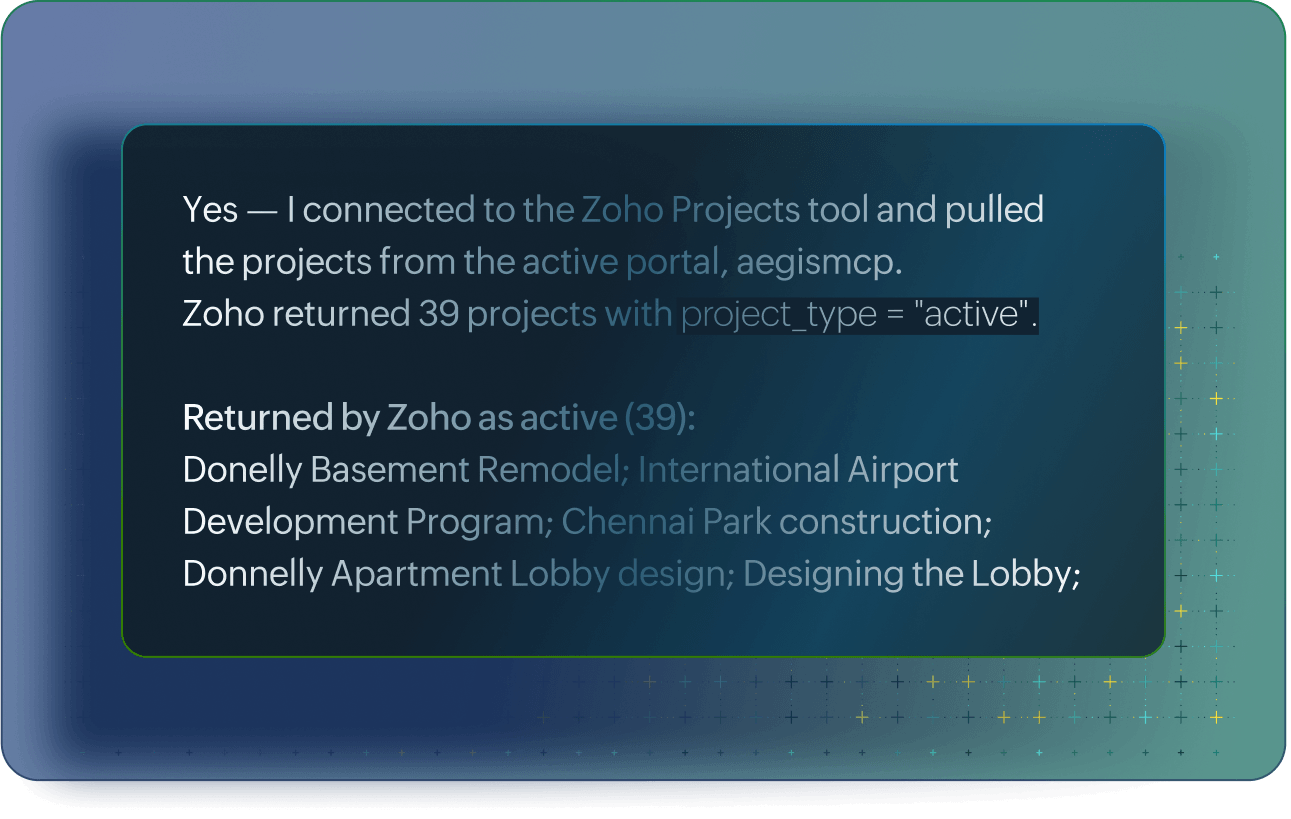 Yes — I connected to the Zoho Projects tool and pulled the projects from the active portal, aegismcp.
Zoho returned 39 projects with project_type = "active".

Returned by Zoho as active (39):
Donelly Basement Remodel; International Airport Development Program; Chennai Park construction; Donnelly Apartment Lobby design; Designing the Lobby;